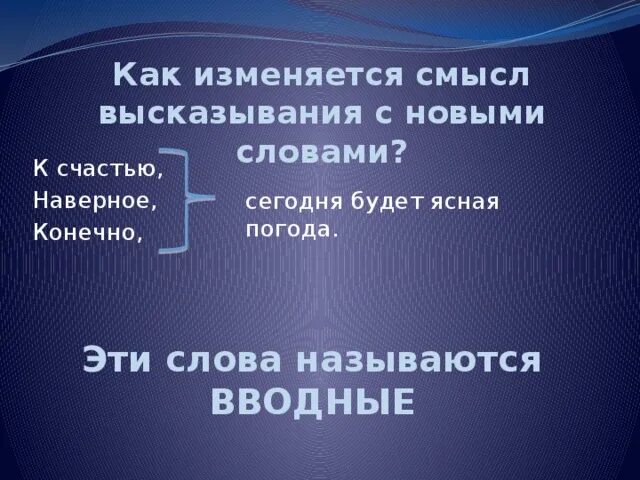 Как изменяется смысл высказывания с новыми словами?

К счастью,
Наверное,
Конечно,

сегодня будет ясная погода.

Эти слова называются ВВОДНЫЕ